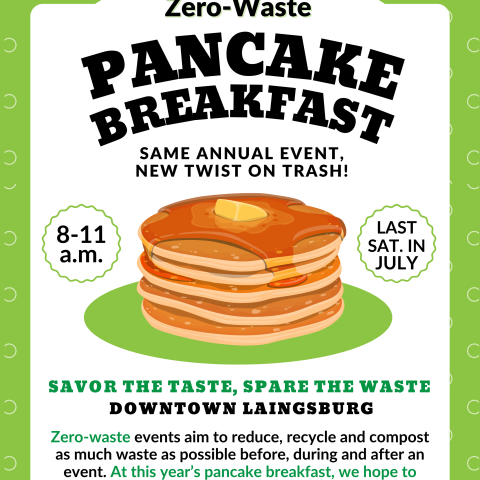 Zero-Waste

PANCAKE BREAKFAST

SAME ANNUAL EVENT, NEW TWIST ON TRASH!

8-11 a.m.

LAST SAT. IN JULY

SAVOR THE TASTE, SPARE THE WASTE

DOWNTOWN LAINGSBURG

Zero-waste events aim to reduce, recycle and compost as much waste as possible before, during and after an event. At this year's pancake breakfast, we hope to